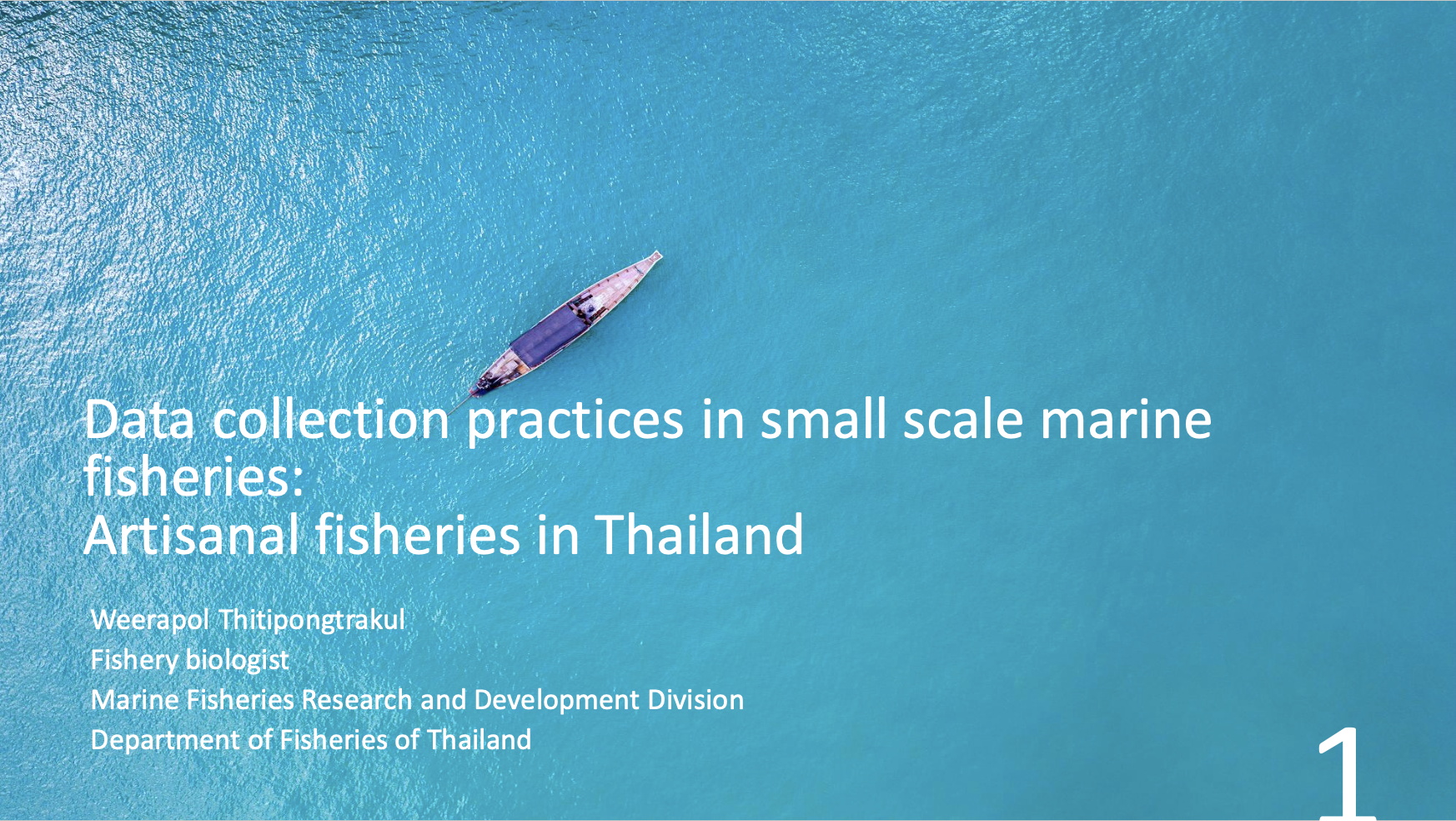 Data collection practices in small scale marine fisheries:
Artisanal fisheries in Thailand

Weerapol Thitipongtrakul
Fishery biologist
Marine Fisheries Research and Development Division
Department of Fisheries of Thailand

1